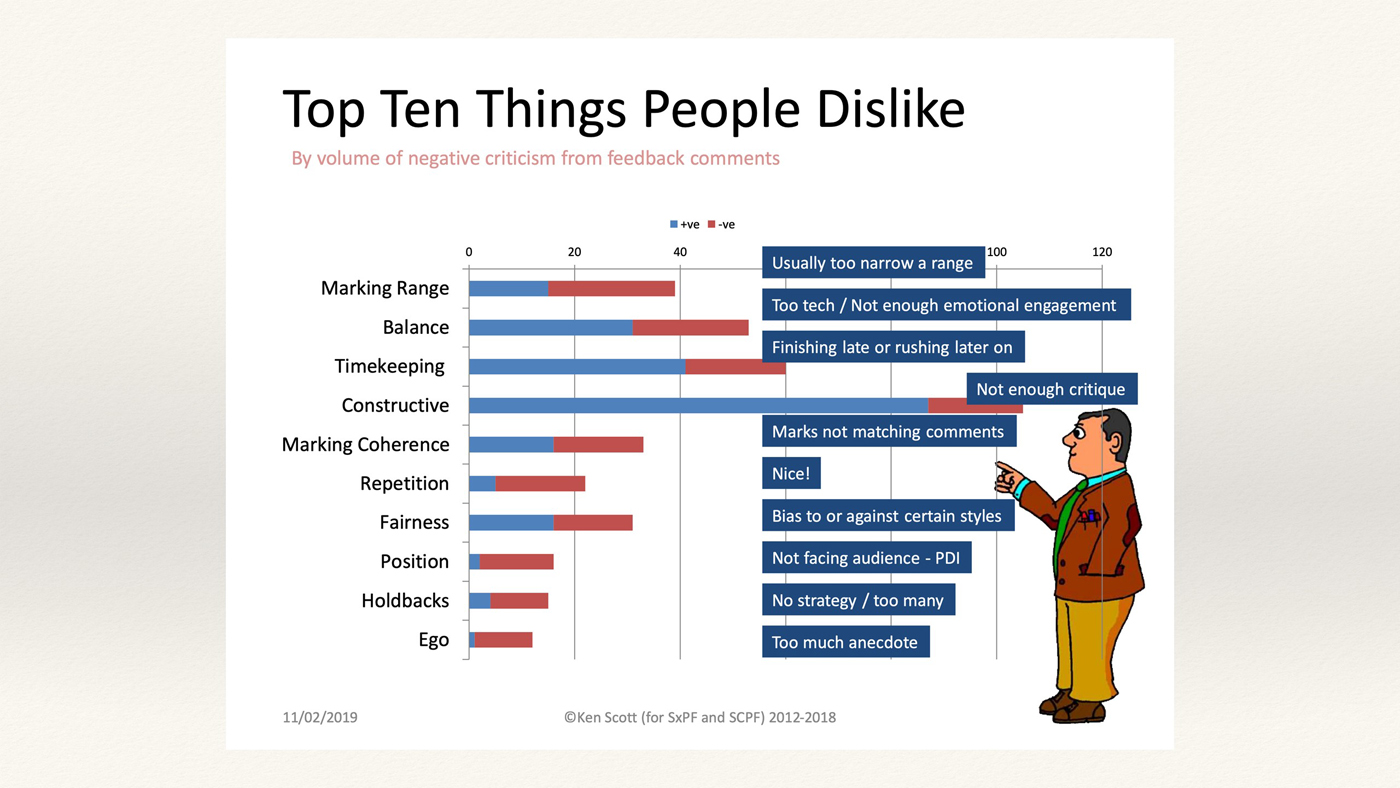 Top Ten Things People Dislike

By volume of negative criticism from feedback comments

+ve -ve

0 20 40 100 120

Marking Range
Balance
Timekeeping
Constructive
Marking Coherence
Repetition
Fairness
Position
Holdbacks
Ego

Usually too narrow a range

Too tech / Not enough emotional engagement

Finishing late or rushing later on

Not enough critique

Marks not matching comments

Nice!

Bias to or against certain styles

Not facing audience - PDI

No strategy / too many

Too much anecdote

11/02/2019

©Ken Scott (for SxPF and SCPF) 2012-2018